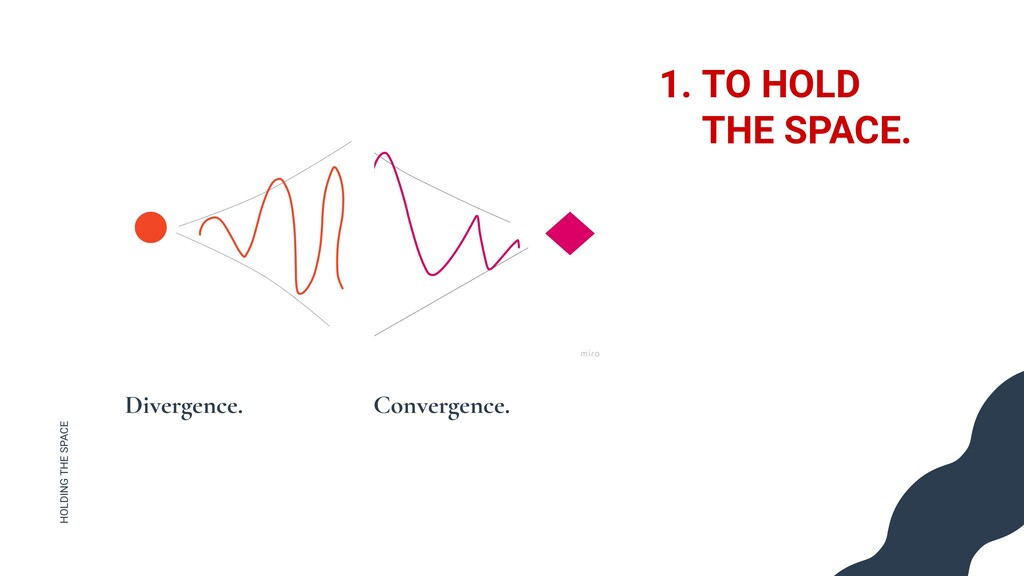 1. TO HOLD
THE SPACE.

miro

Divergence.

Convergence.

HOLDING THE SPACE